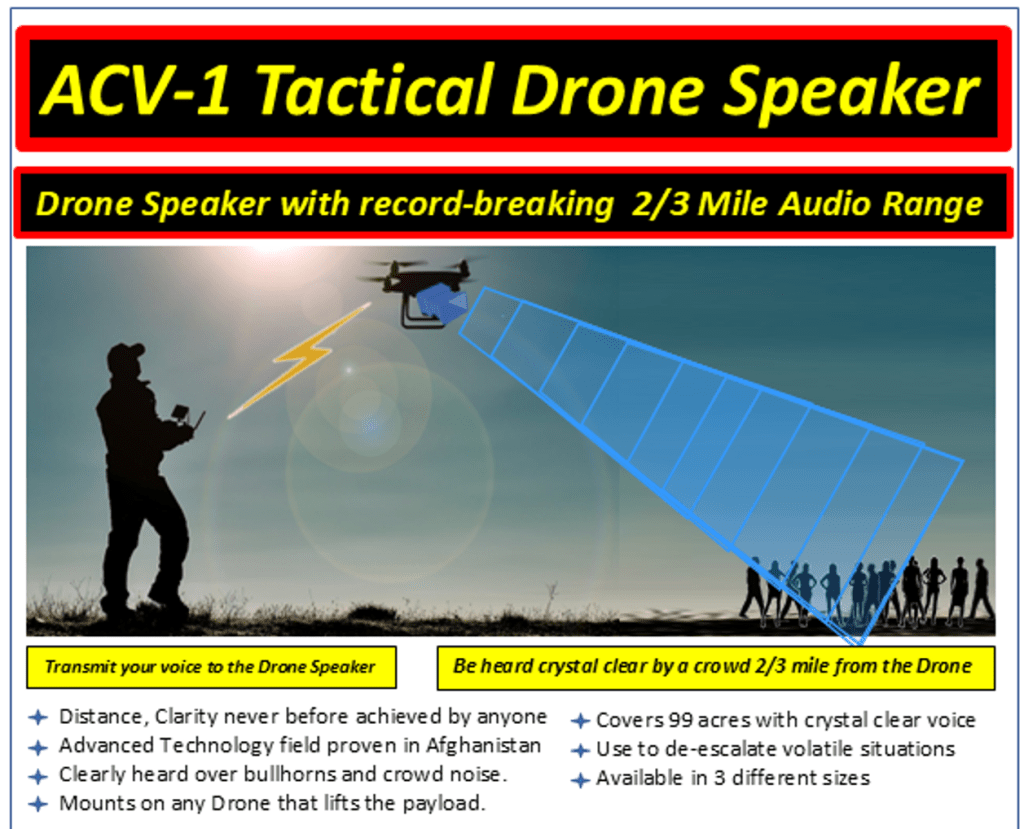 ACV-1 Tactical Drone Speaker

Drone Speaker with record-breaking 2/3 Mile Audio Range

Transmit your voice to the Drone Speaker

Be heard crystal clear by a crowd 2/3 mile from the Drone

Distance, Clarity never before achieved by anyone
Advanced Technology field proven in Afghanistan
Clearly heard over bullhorns and crowd noise.
Mounts on any Drone that lifts the payload.

Covers 99 acres with crystal clear voice
Use to de-escalate volatile situations
Available in 3 different sizes